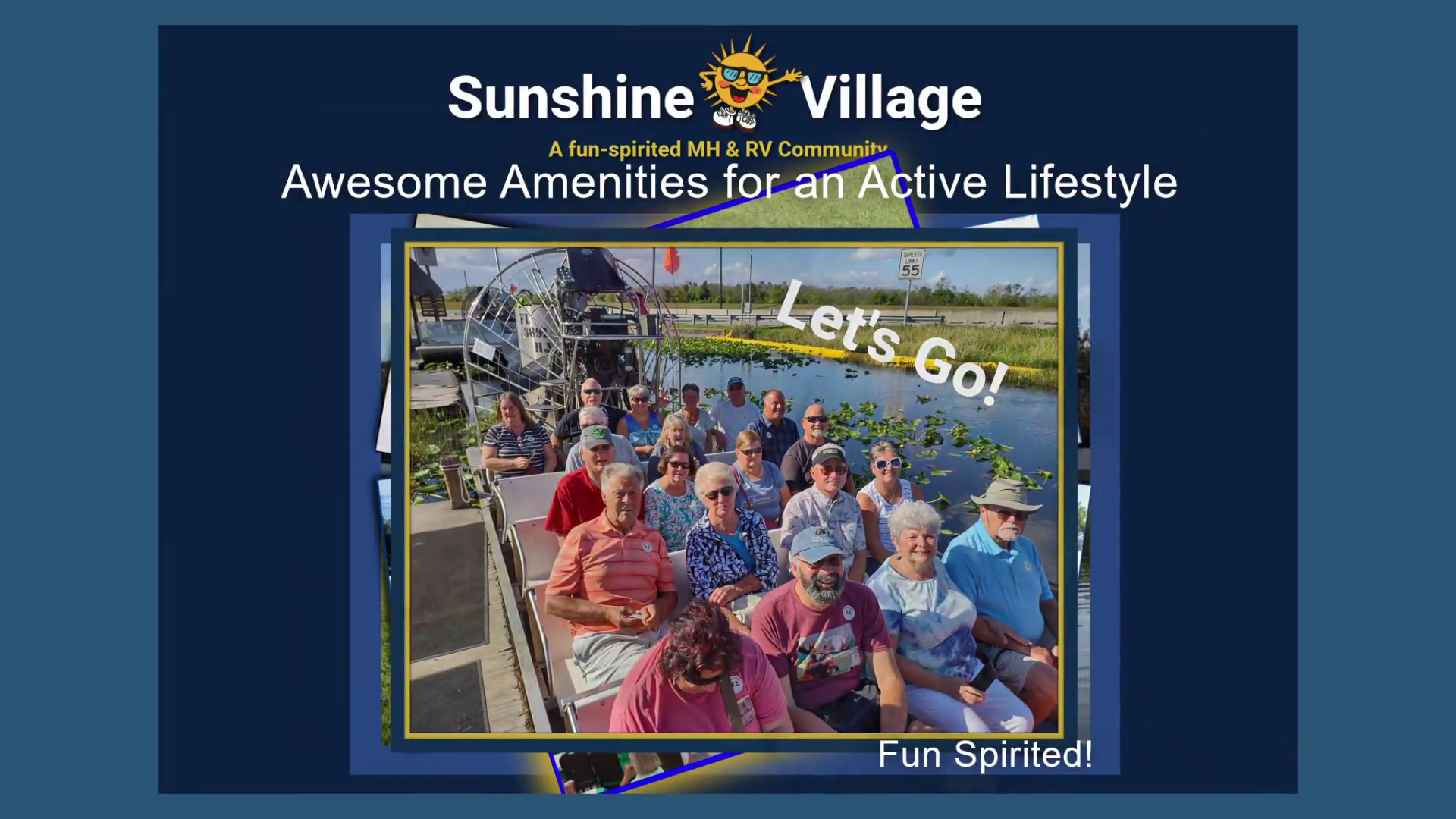 Sunshine Village

A fun-spirited MH & RV Community

Awesome Amenities for an Active Lifestyle

SPEED LIMIT 55

Let's Go!

Fun Spirited!